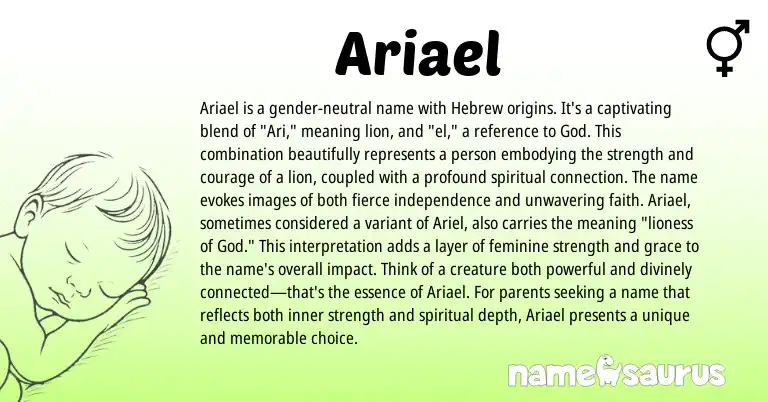 Ariael

Ariael is a gender-neutral name with Hebrew origins. It's a captivating blend of "Ari," meaning lion, and "el," a reference to God. This combination beautifully represents a person embodying the strength and courage of a lion, coupled with a profound spiritual connection. The name evokes images of both fierce independence and unwavering faith. Ariael, sometimes considered a variant of Ariel, also carries the meaning "lioness of God." This interpretation adds a layer of feminine strength and grace to the name's overall impact. Think of a creature both powerful and divinely connected—that's the essence of Ariael. For parents seeking a name that reflects both inner strength and spiritual depth, Ariael presents a unique and memorable choice.

namesaurus